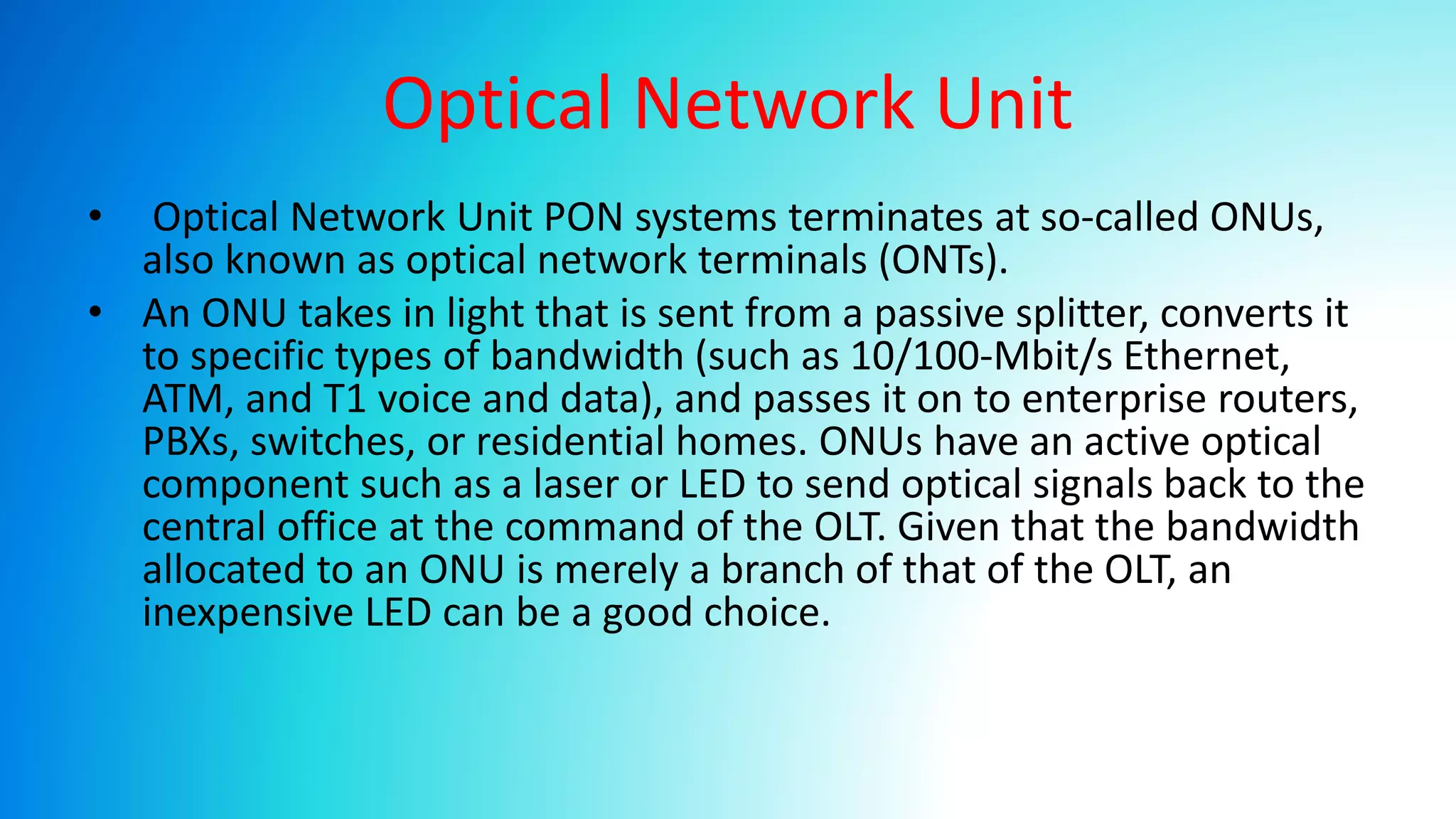 Optical Network Unit

• Optical Network Unit PON systems terminates at so-called ONUs, also known as optical network terminals (ONTs).

• An ONU takes in light that is sent from a passive splitter, converts it to specific types of bandwidth (such as 10/100-Mbit/s Ethernet, ATM, and T1 voice and data), and passes it on to enterprise routers, PBXs, switches, or residential homes. ONUs have an active optical component such as a laser or LED to send optical signals back to the central office at the command of the OLT. Given that the bandwidth allocated to an ONU is merely a branch of that of the OLT, an inexpensive LED can be a good choice.